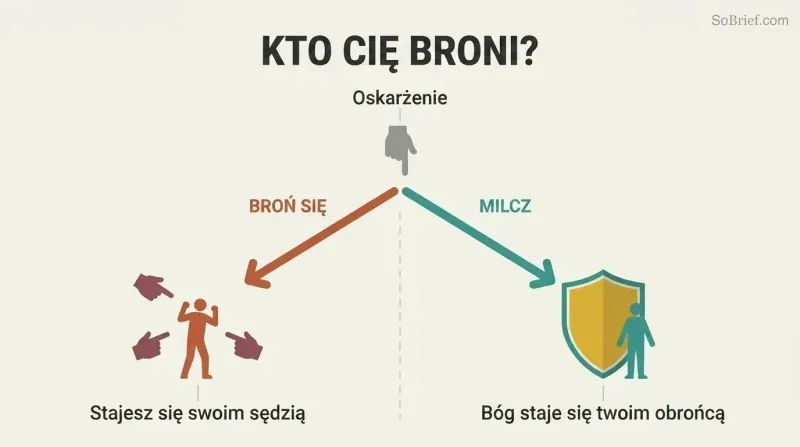 SoBrief.com

KTO CIĘ BRONI?

Oskarżenie

BROŃ SIĘ

MILCZ

Stajesz się swoim sędzią

Bóg staje się twoim obrońcą